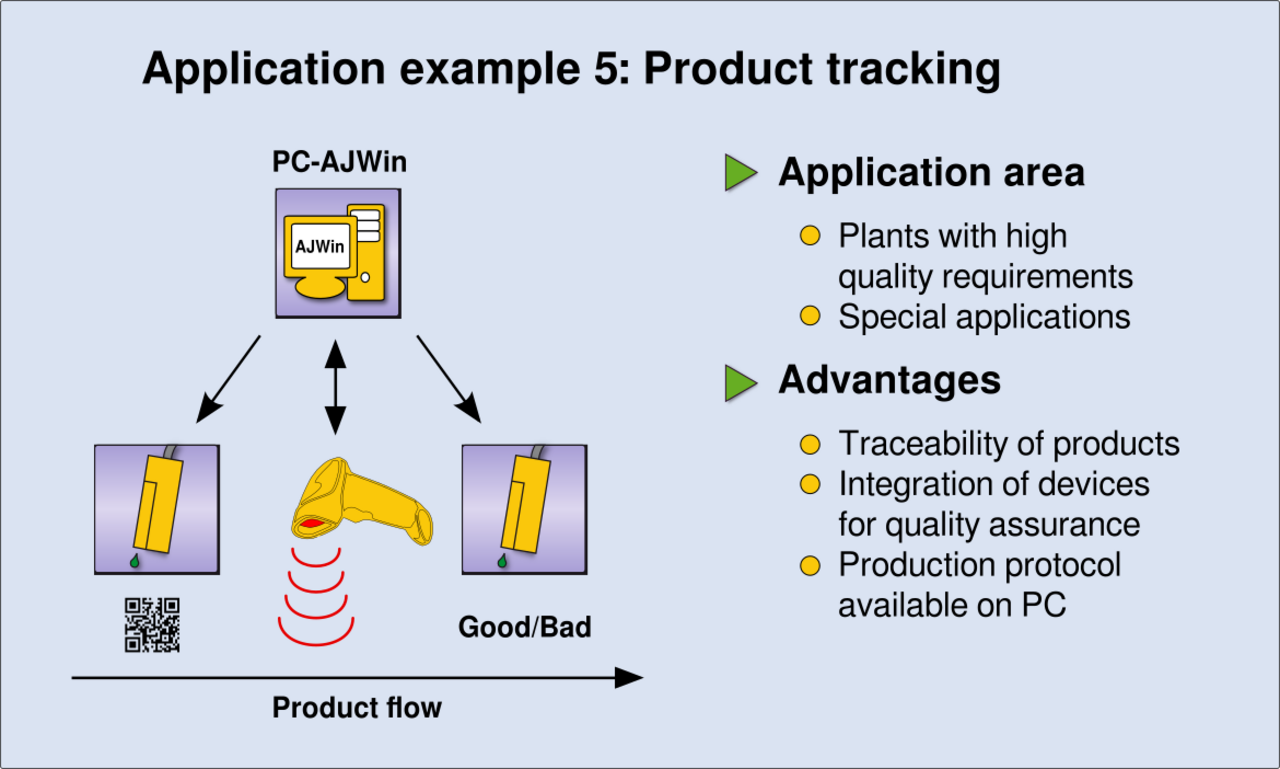 Application example 5: Product tracking

PC-AJWin

AJWin

Good/Bad

Product flow

Application area

Plants with high quality requirements
Special applications

Advantages

Traceability of products
Integration of devices for quality assurance
Production protocol available on PC